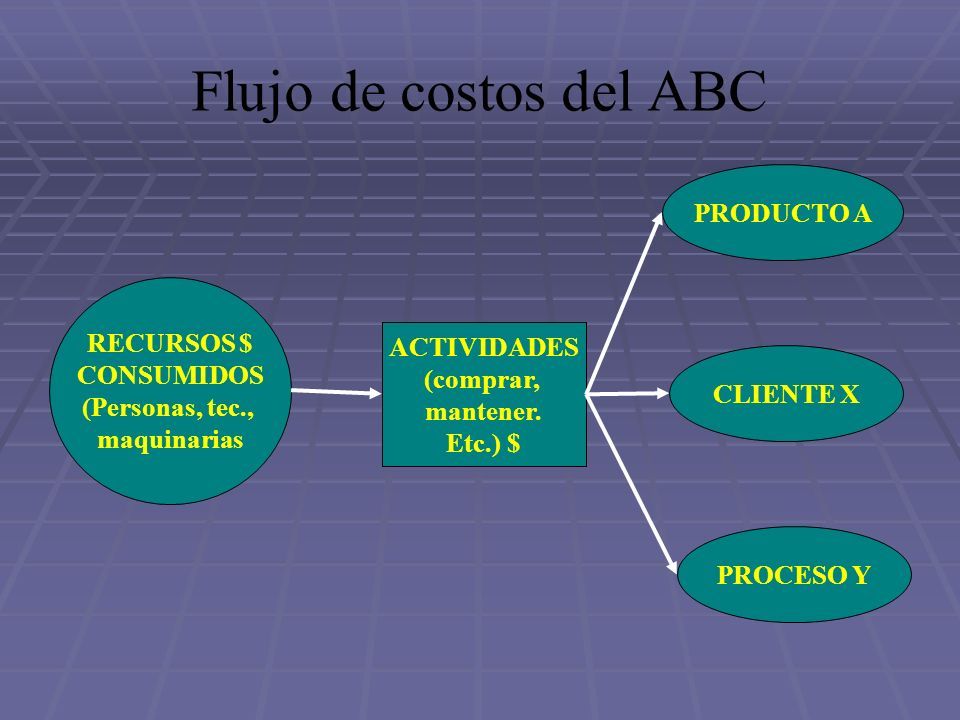 Flujo de costos del ABC

RECURSOS $ CONSUMIDOS (Personas, tec., maquinarias

ACTIVIDADES (comprar, mantener. Etc.) $

PRODUCTO A

CLIENTE X

PROCESO Y